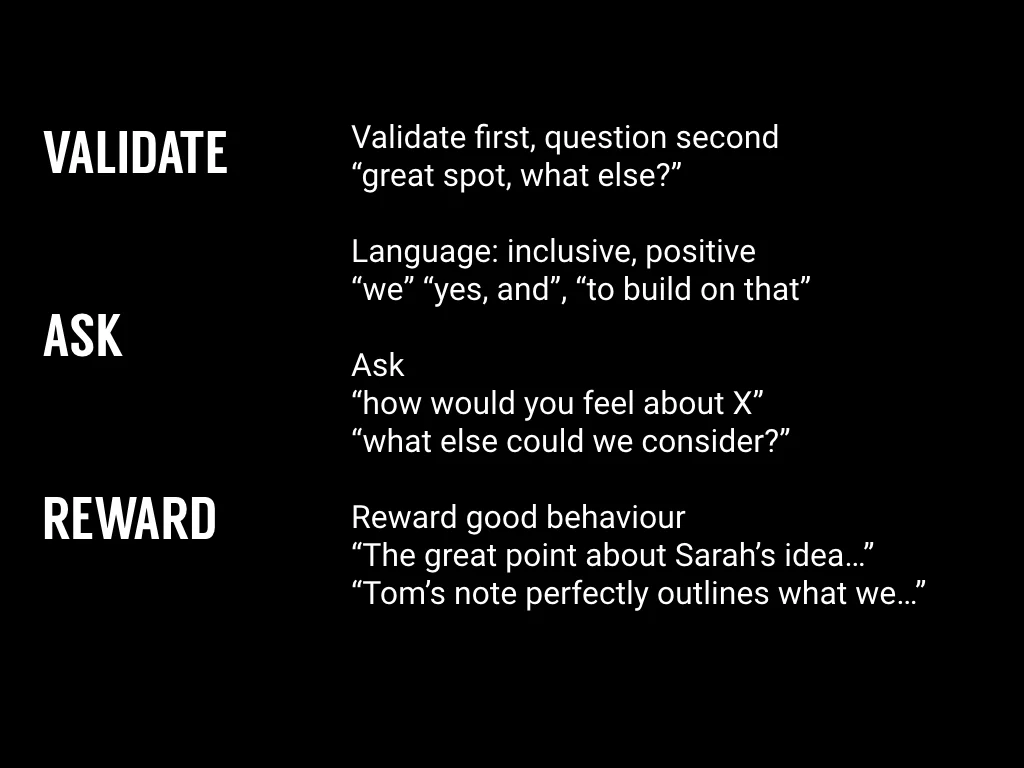 VALIDATE

ASK

REWARD

Validate first, question second
“great spot, what else?”

Language: inclusive, positive
“we” “yes, and”, “to build on that”

Ask
“how would you feel about X”
“what else could we consider?”

Reward good behaviour
“The great point about Sarah’s idea…”
“Tom’s note perfectly outlines what we…”